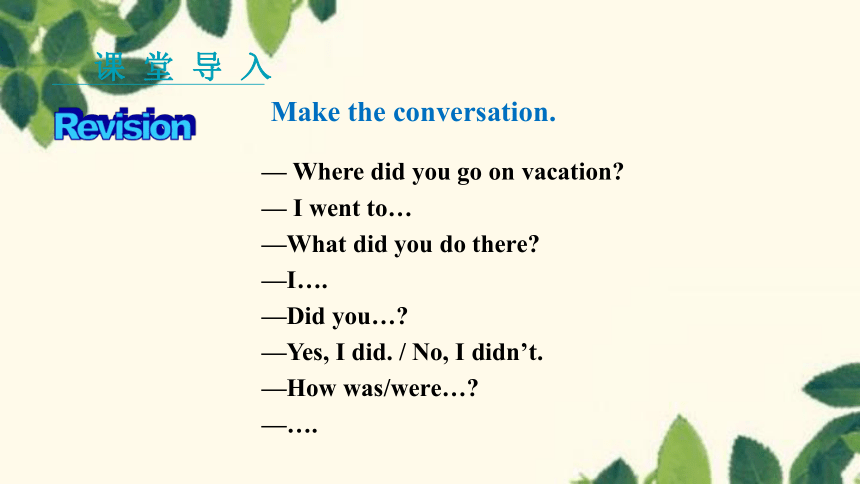 课 堂 导 入

Revision

Make the conversation.

— Where did you go on vacation?
— I went to…
—What did you do there?
—I….
—Did you…?
—Yes, I did. / No, I didn’t.
—How was/were…?
—….